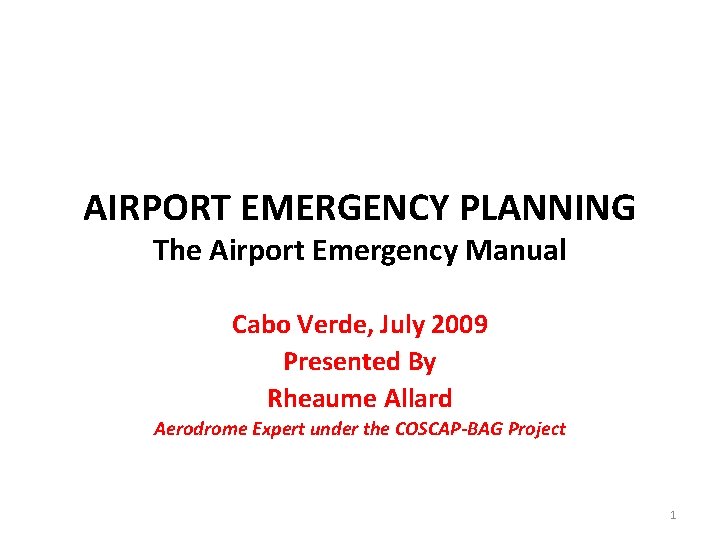 AIRPORT EMERGENCY PLANNING
The Airport Emergency Manual

Cabo Verde, July 2009
Presented By
Rheaume Allard
Aerodrome Expert under the COSCAP-BAG Project

1